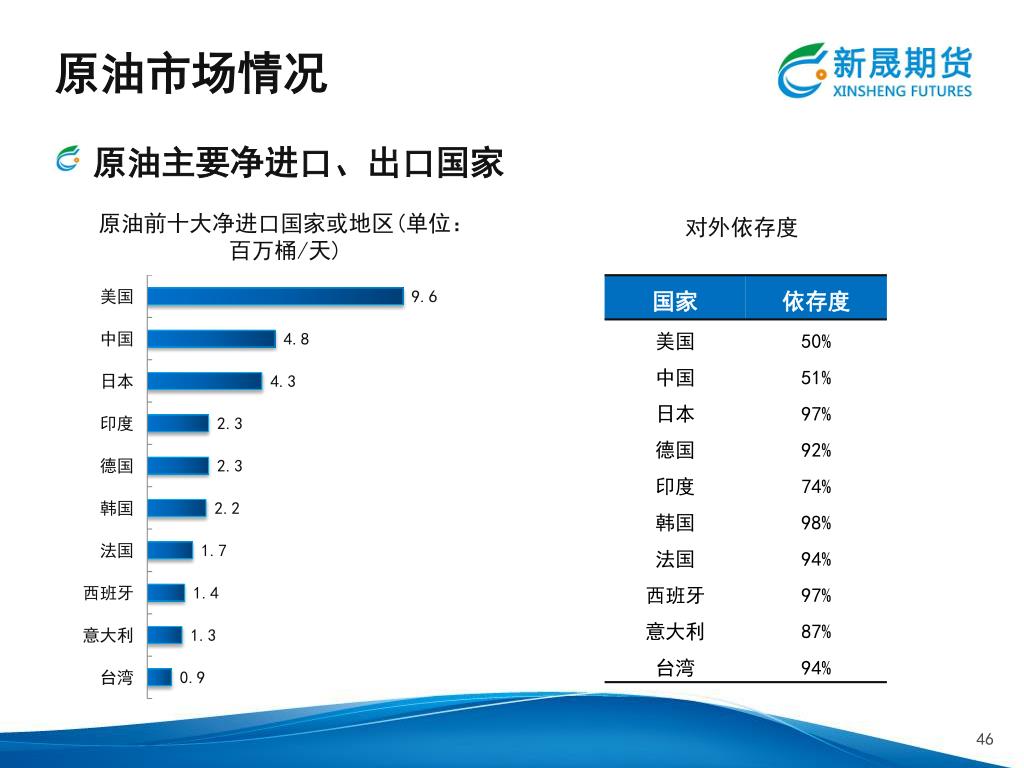 原油市场情况

新晟期货
XINSHENG FUTURES

原油主要净进口、出口国家

原油前十大净进口国家或地区(单位：百万桶/天)

美国 9.6
中国 4.8
日本 4.3
印度 2.3
德国 2.3
韩国 2.2
法国 1.7
西班牙 1.4
意大利 1.3
台湾 0.9

对外依存度

| 国家 | 依存度 |
|---|---|
| 美国 | 50% |
| 中国 | 51% |
| 日本 | 97% |
| 德国 | 92% |
| 印度 | 74% |
| 韩国 | 98% |
| 法国 | 94% |
| 西班牙 | 97% |
| 意大利 | 87% |
| 台湾 | 94% |

46